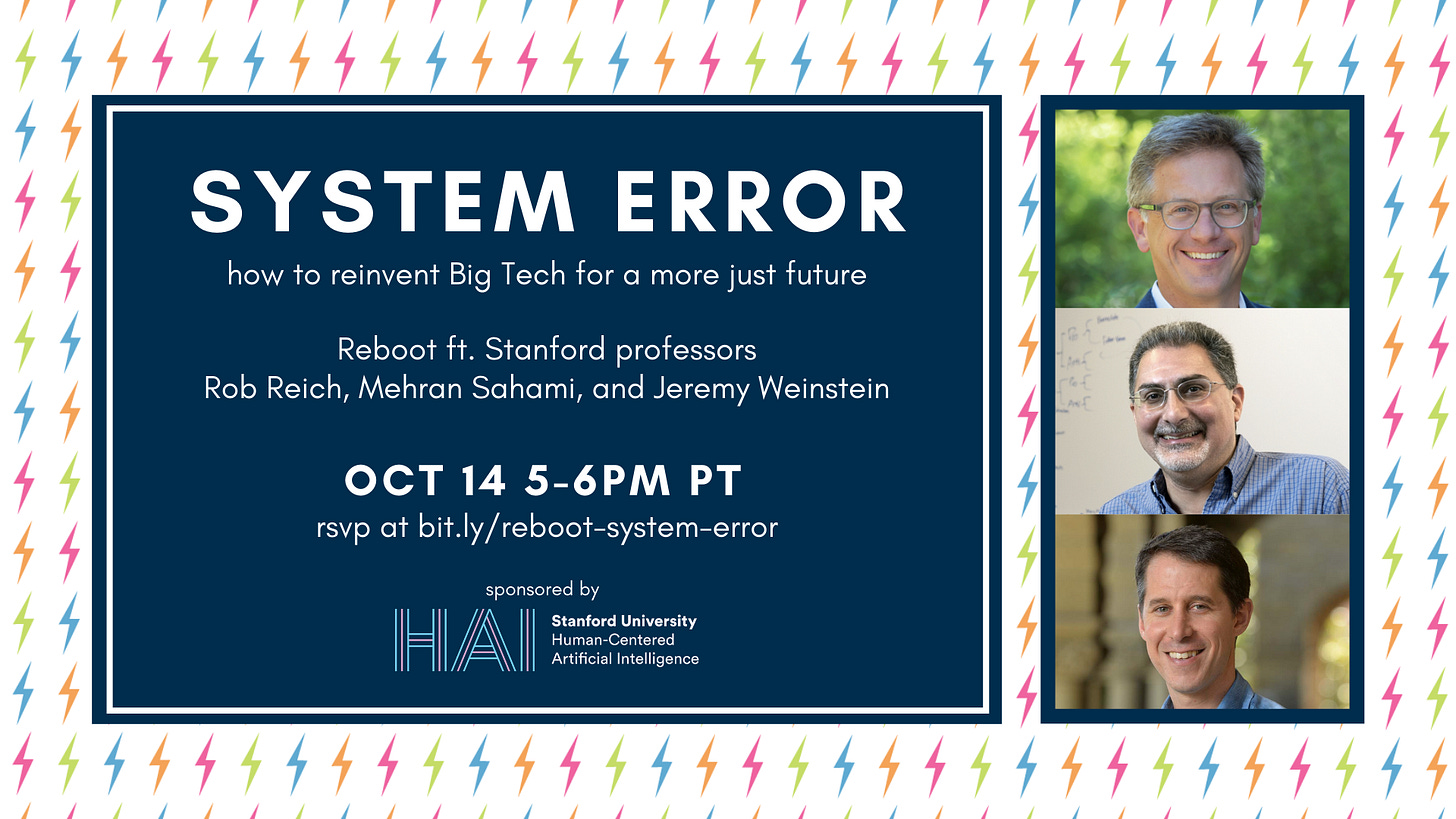 SYSTEM ERROR

how to reinvent Big Tech for a more just future

Reboot ft. Stanford professors
Rob Reich, Mehran Sahami, and Jeremy Weinstein

OCT 14 5-6PM PT
rsvp at bit.ly/reboot-system-error

sponsored by

HAI Stanford University
Human-Centered
Artificial Intelligence